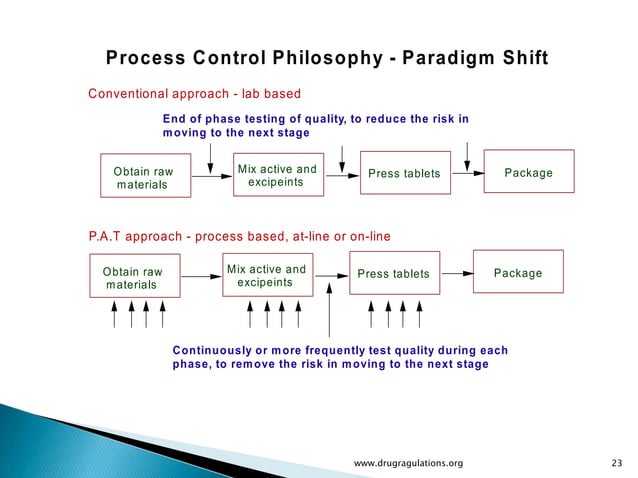 Process Control Philosophy - Paradigm Shift

Conventional approach - lab based

End of phase testing of quality, to reduce the risk in moving to the next stage

Obtain raw materials

Mix active and excipeints

Press tablets

Package

P.A.T approach - process based, at-line or on-line

Obtain raw materials

Mix active and excipeints

Press tablets

Package

Continuously or more frequently test quality during each phase, to remove the risk in moving to the next stage

www.drugragulations.org

23